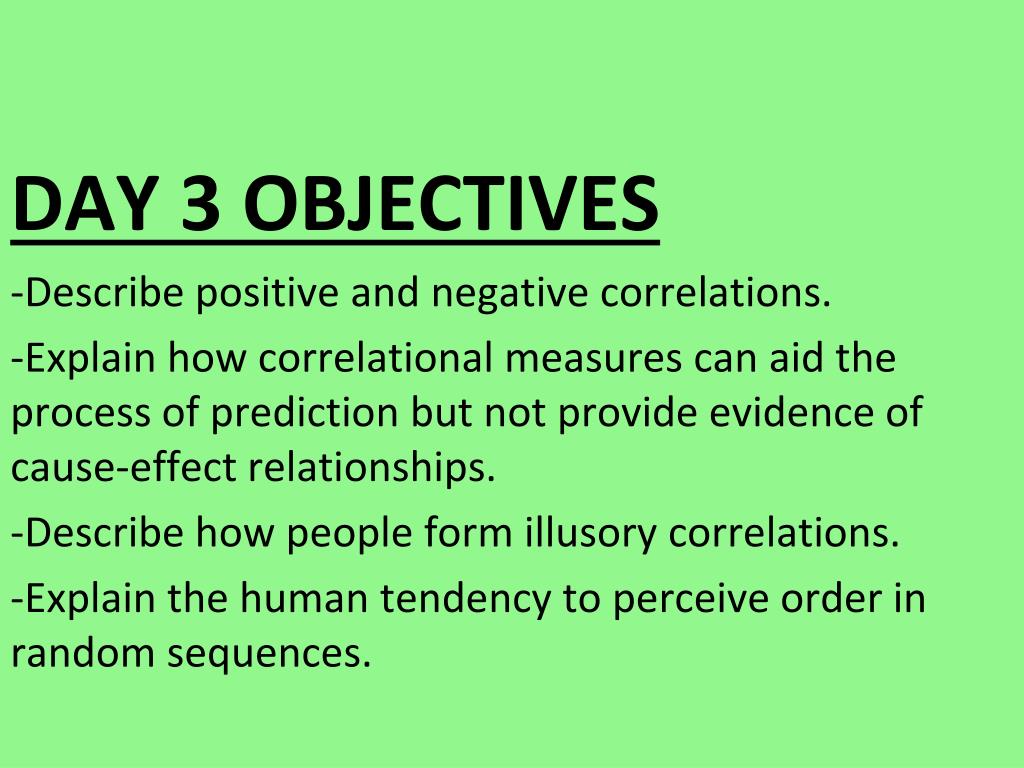 DAY 3 OBJECTIVES

-Describe positive and negative correlations.

-Explain how correlational measures can aid the process of prediction but not provide evidence of cause-effect relationships.

-Describe how people form illusory correlations.

-Explain the human tendency to perceive order in random sequences.